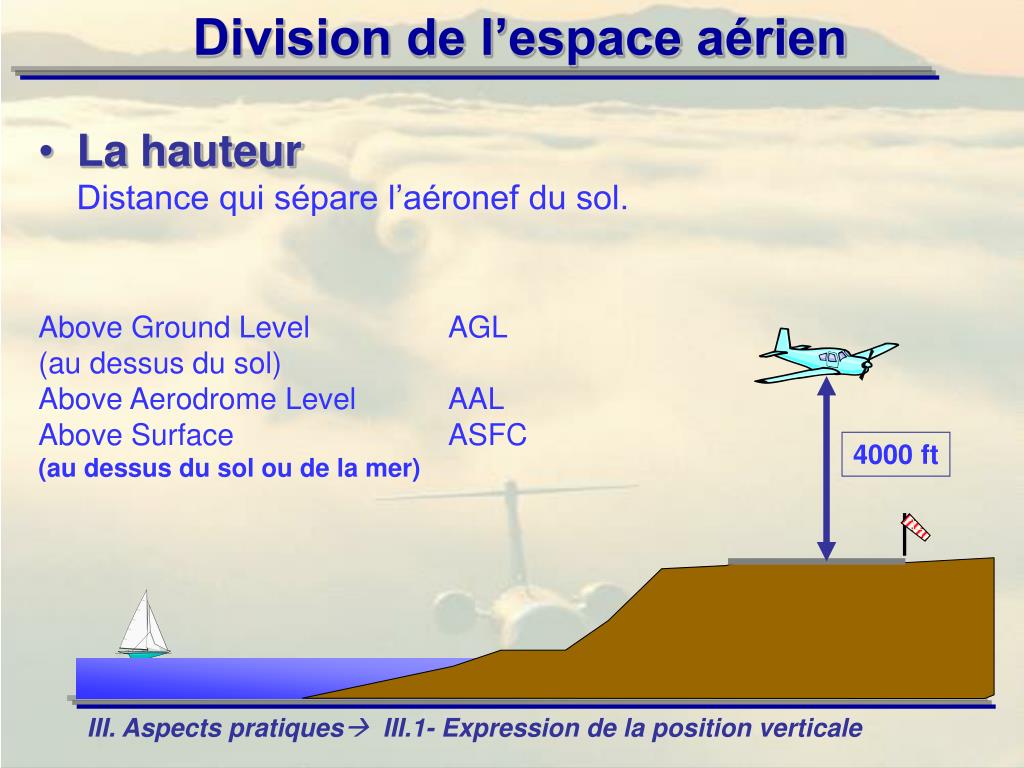 Division de l’espace aérien

• La hauteur
Distance qui sépare l’aéronef du sol.

Above Ground Level AGL
(au dessus du sol)
Above Aerodrome Level AAL
Above Surface ASFC
(au dessus du sol ou de la mer)

4000 ft

III. Aspects pratiques→ III.1- Expression de la position verticale